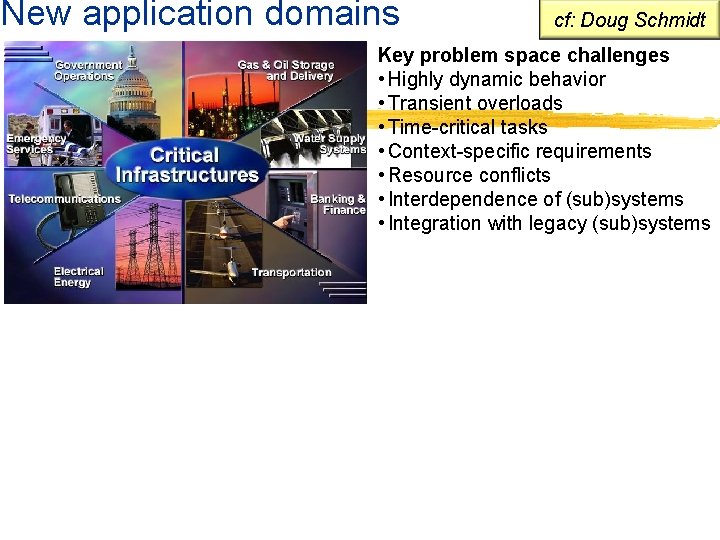 New application domains

cf: Doug Schmidt

Government Operations

Gas & Oil Storage and Delivery

Emergency Services

Water Supply Systems

Critical Infrastructures

Telecommunications

Banking & Finance

Electrical Energy

Transportation

Key problem space challenges
• Highly dynamic behavior
• Transient overloads
• Time-critical tasks
• Context-specific requirements
• Resource conflicts
• Interdependence of (sub)systems
• Integration with legacy (sub)systems